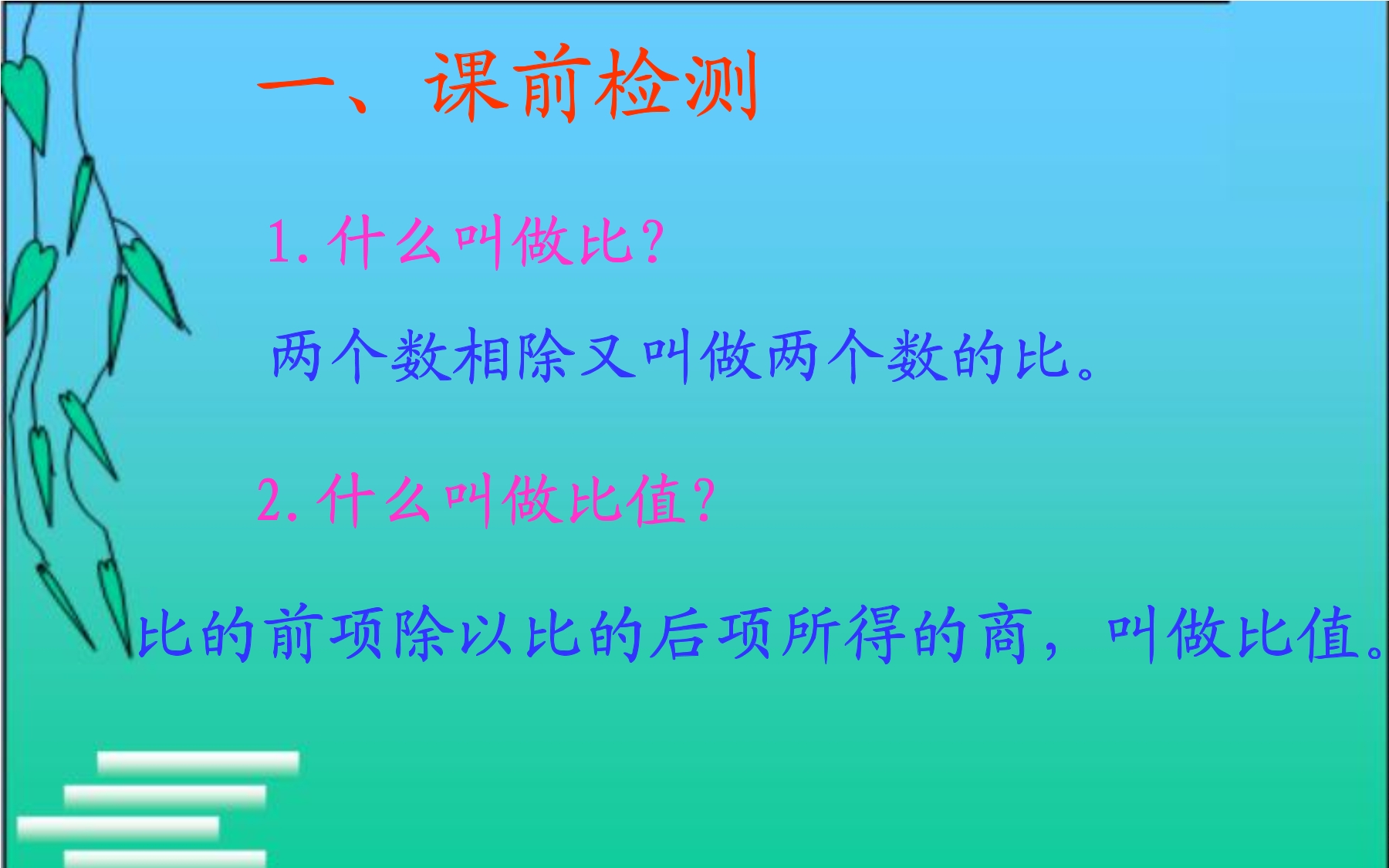 一、课前检测

1.什么叫做比?

两个数相除又叫做两个数的比。

2.什么叫做比值?

比的前项除以比的后项所得的商，叫做比值。